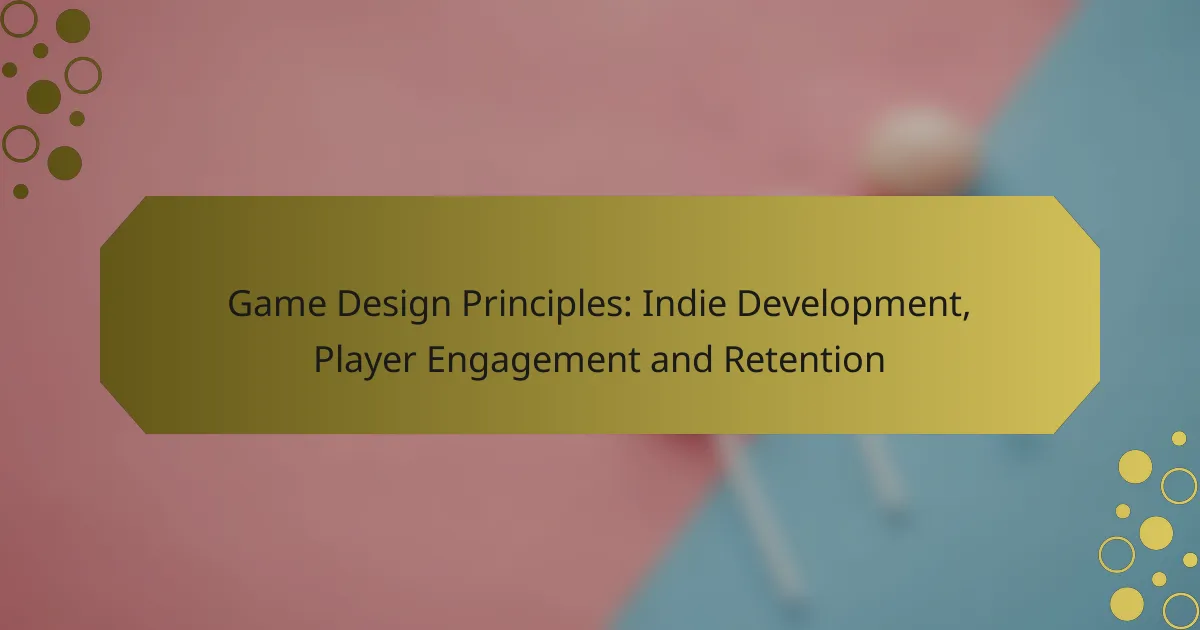 Game Design Principles: Indie Development, Player Engagement and Retention